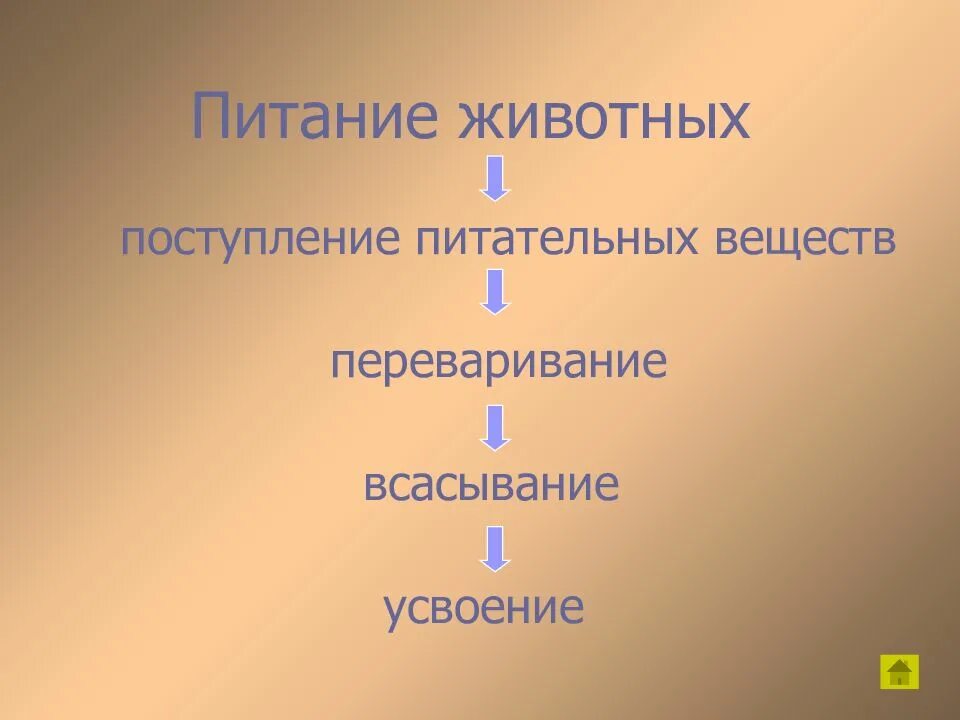 Питание животных

поступление питательных веществ

переваривание

всасывание

усвоение